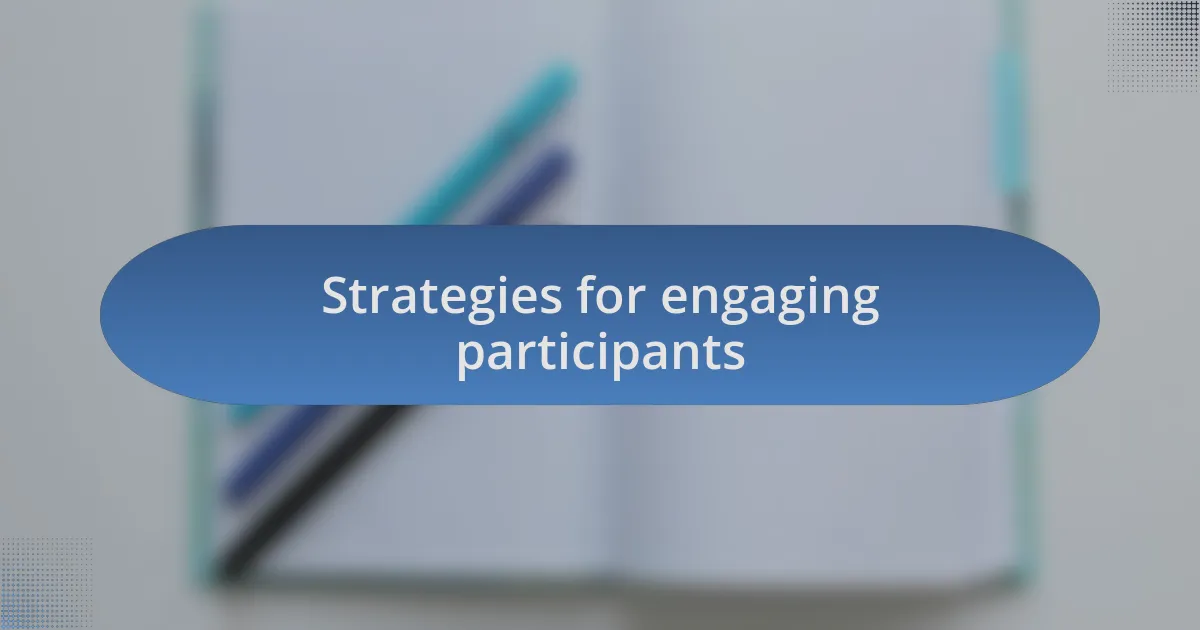 Strategies for engaging participants